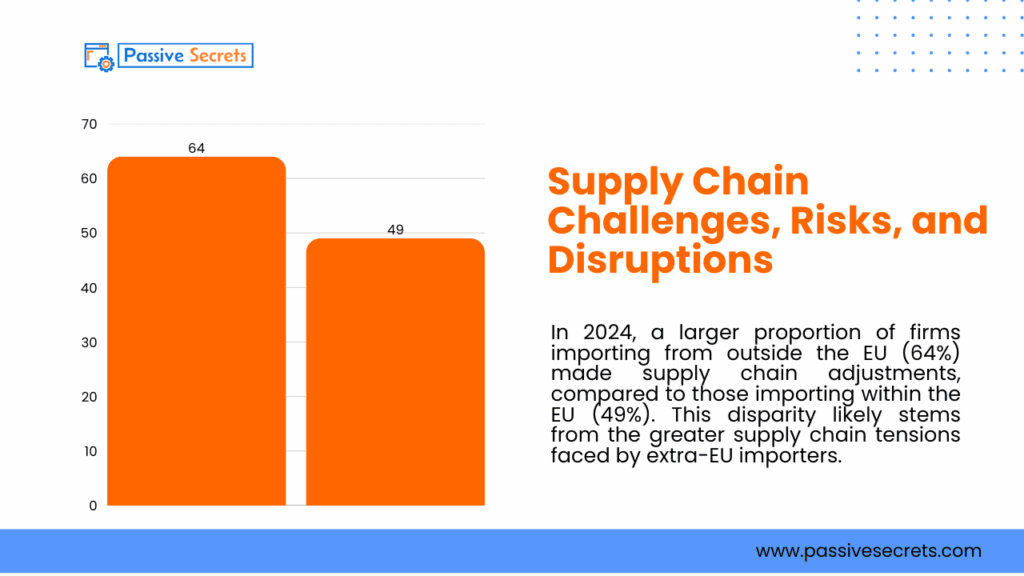 Passive Secrets

70
60
50
40
30
20
10
0

64
49

Supply Chain Challenges, Risks, and Disruptions

In 2024, a larger proportion of firms importing from outside the EU (64%) made supply chain adjustments, compared to those importing within the EU (49%). This disparity likely stems from the greater supply chain tensions faced by extra-EU importers.

www.passivesecrets.com